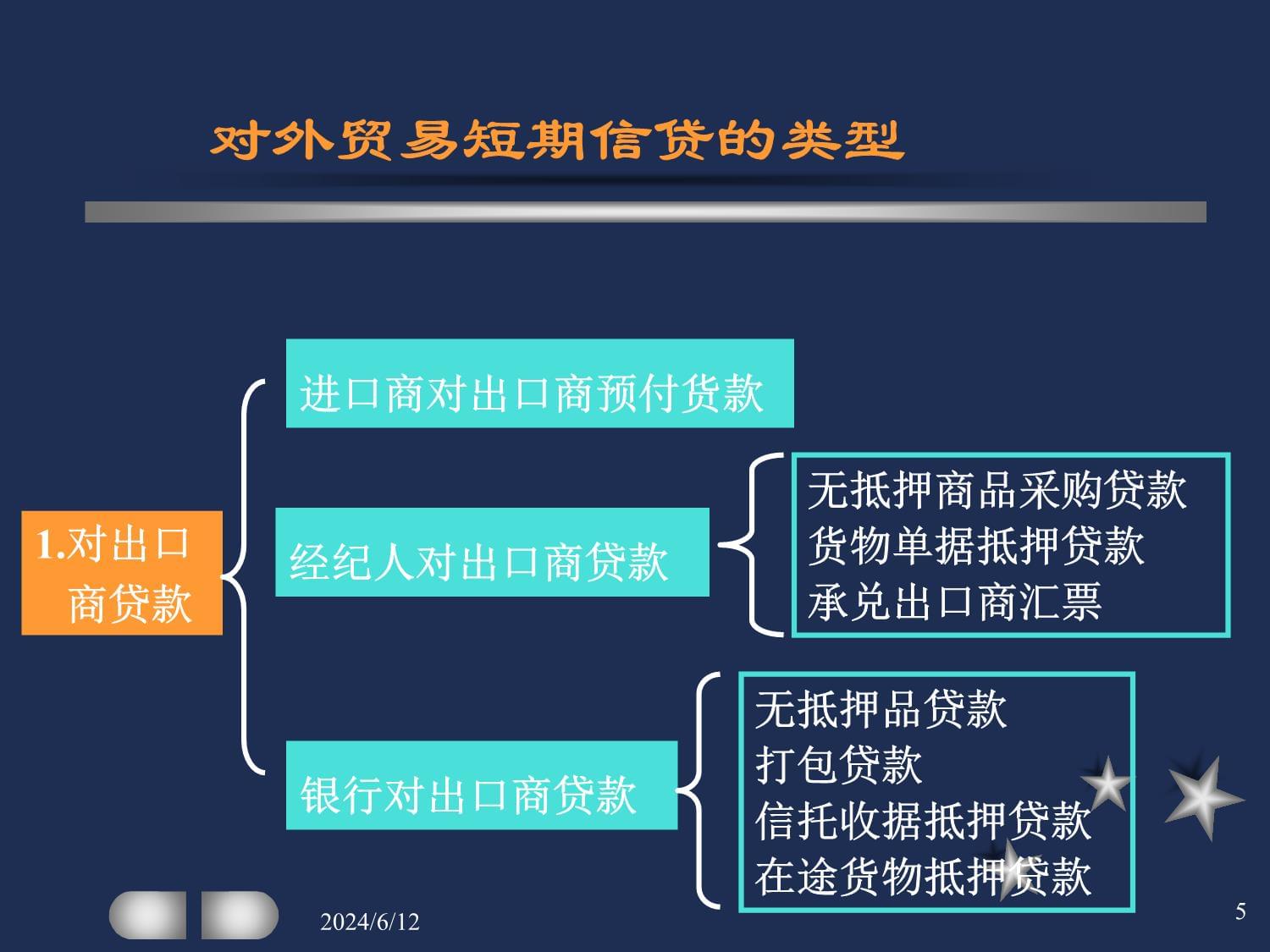 对外贸易短期信贷的类型

1.对出口商贷款

进口商对出口商预付货款

经纪人对出口商贷款

无抵押商品采购贷款
货物单据抵押贷款
承兑出口商汇票

银行对出口商贷款

无抵押品贷款
打包贷款
信托收据抵押贷款
在途货物抵押贷款

2024/6/12

5